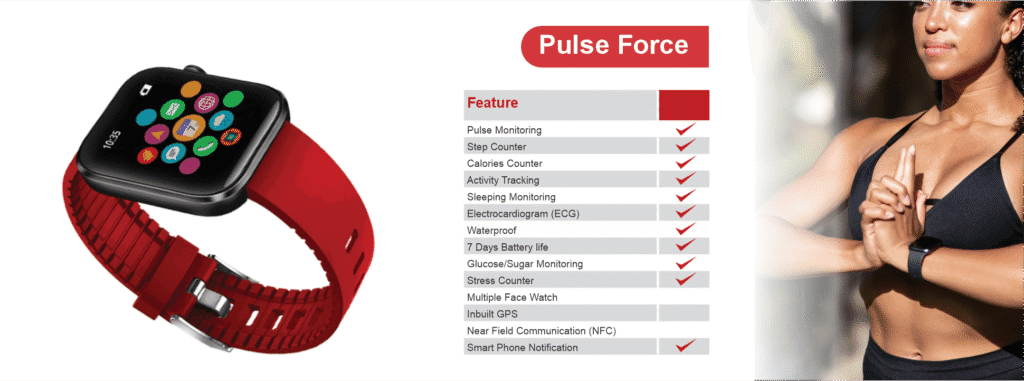 10:35

Pulse Force

| Feature | |
|---|---|
| Pulse Monitoring | ✓ |
| Step Counter | ✓ |
| Calories Counter | ✓ |
| Activity Tracking | ✓ |
| Sleeping Monitoring | ✓ |
| Electrocardiogram (ECG) | ✓ |
| Waterproof | ✓ |
| 7 Days Battery life | ✓ |
| Glucose/Sugar Monitoring | ✓ |
| Stress Counter | ✓ |
| Multiple Face Watch | |
| Inbuilt GPS | |
| Near Field Communication (NFC) | |
| Smart Phone Notification | ✓ |